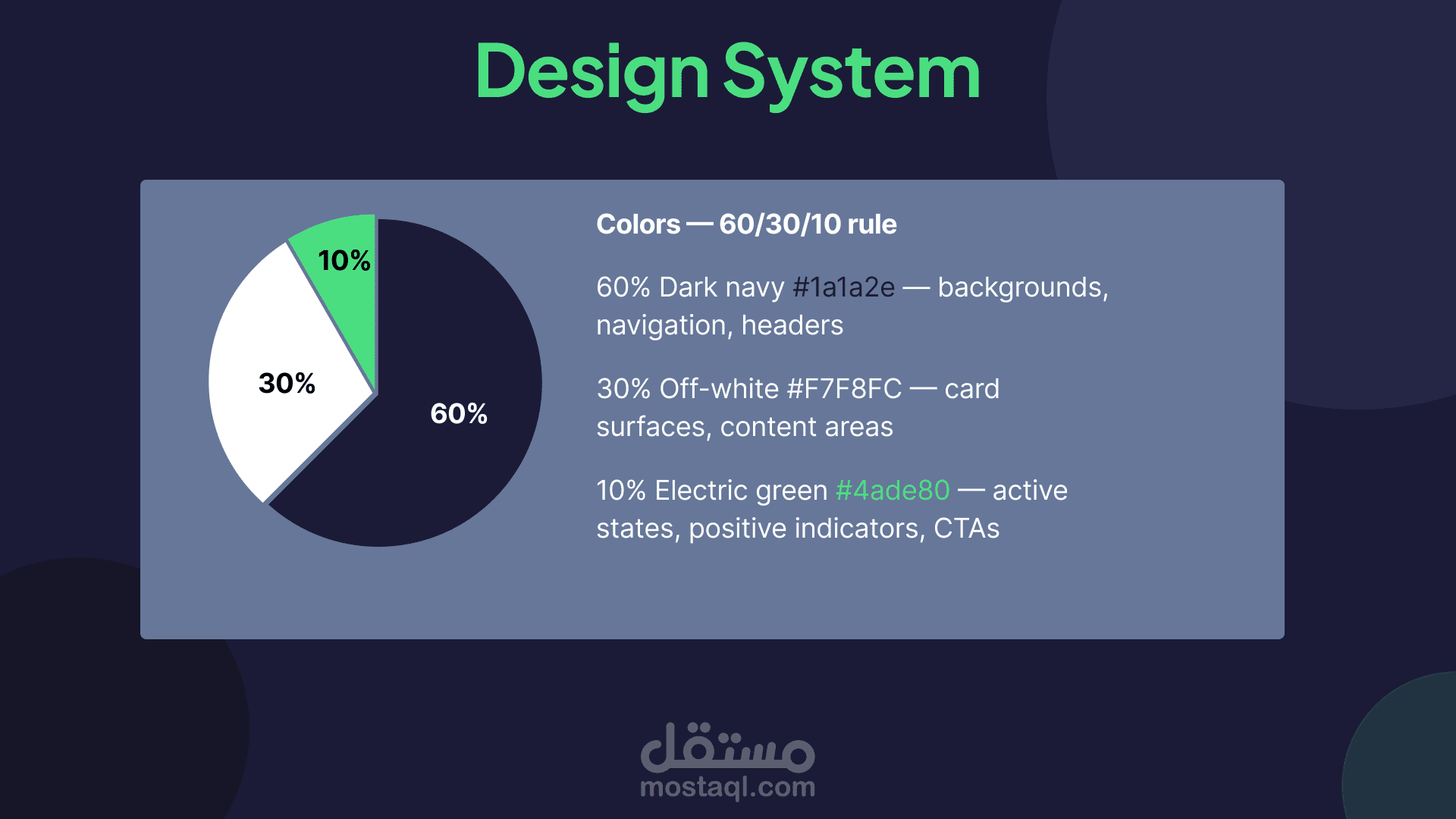 Design System

10%

30%

60%

Colors — 60/30/10 rule

60% Dark navy #1a1a2e — backgrounds, navigation, headers

30% Off-white #F7F8FC — card surfaces, content areas

10% Electric green #4ade80 — active states, positive indicators, CTAs

مستقل
mostaql.com